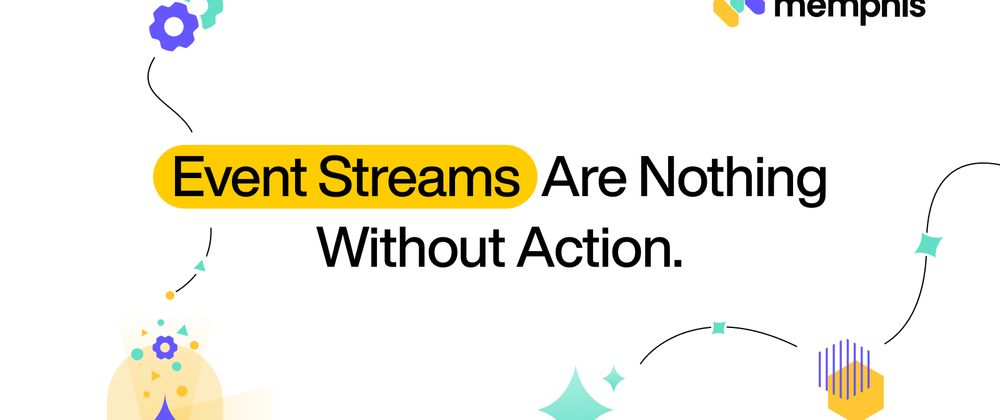 memphis

Event Streams Are Nothing Without Action.